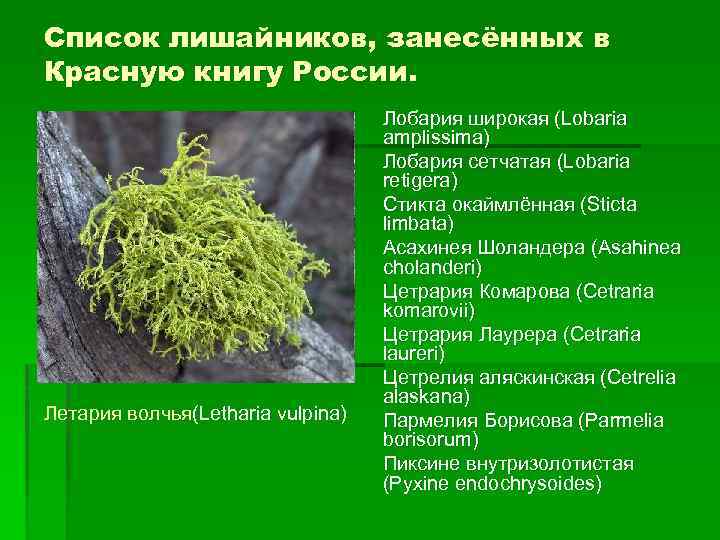 Список лишайников, занесённых в Красную книгу России.

Летария волчья(Letharia vulpina)

Лобария широкая (Lobaria amplissima)
Лобария сетчатая (Lobaria retigera)
Стикта окаймлённая (Sticta limbata)
Асахинея Шоландера (Asahinea cholanderi)
Цетрария Комарова (Cetraria komarovii)
Цетрария Лаурера (Cetraria laureri)
Цетрелия аляскинская (Cetrelia alaskana)
Пармелия Борисова (Parmelia borisorum)
Пиксине внутризолотистая (Pyxine endochrysoides)